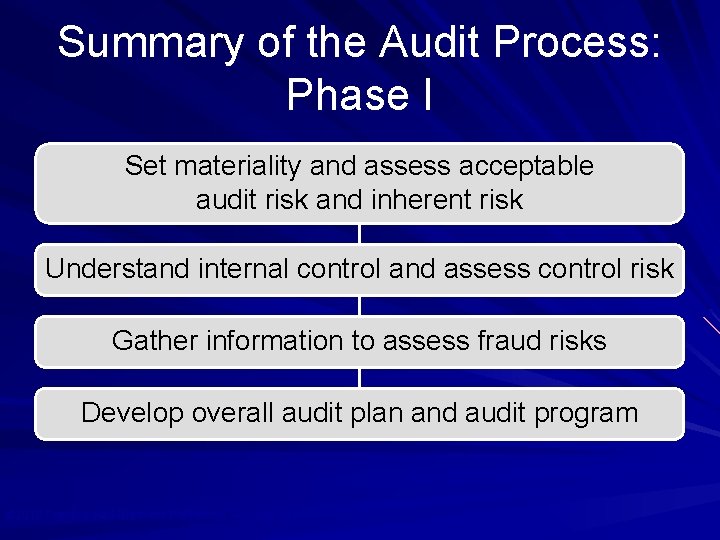 Summary of the Audit Process: Phase I

Set materiality and assess acceptable audit risk and inherent risk

Understand internal control and assess control risk

Gather information to assess fraud risks

Develop overall audit plan and audit program